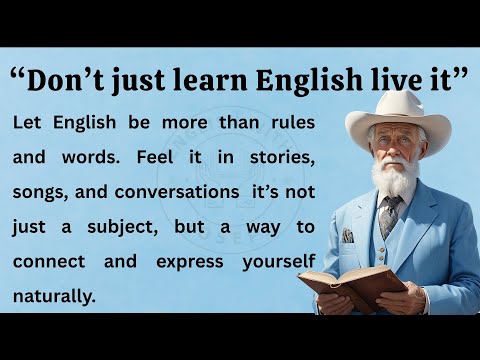 “Don’t just learn English live it”

Let English be more than rules and words. Feel it in stories, songs, and conversations it’s not just a subject, but a way to connect and express yourself naturally.